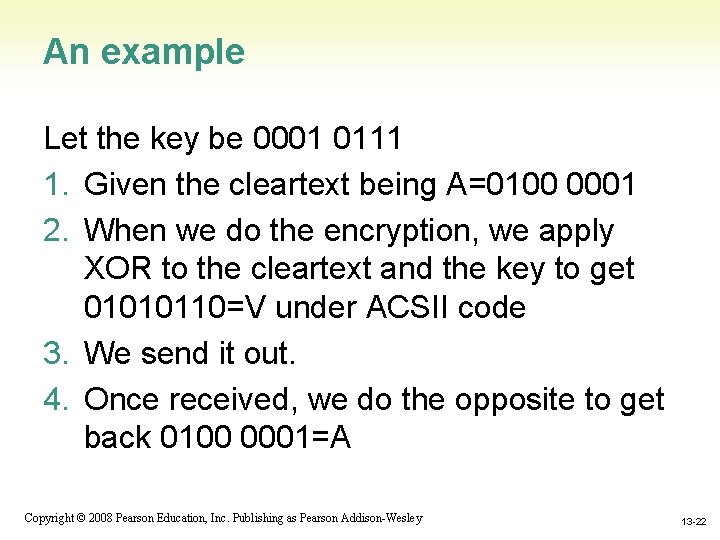 An example

Let the key be 0001 0111

1. Given the cleartext being A=0100 0001
2. When we do the encryption, we apply XOR to the cleartext and the key to get 01010110=V under ACSII code
3. We send it out.
4. Once received, we do the opposite to get back 0100 0001=A

Copyright © 2008 Pearson Education, Inc. Publishing as Pearson Addison-Wesley

13-22